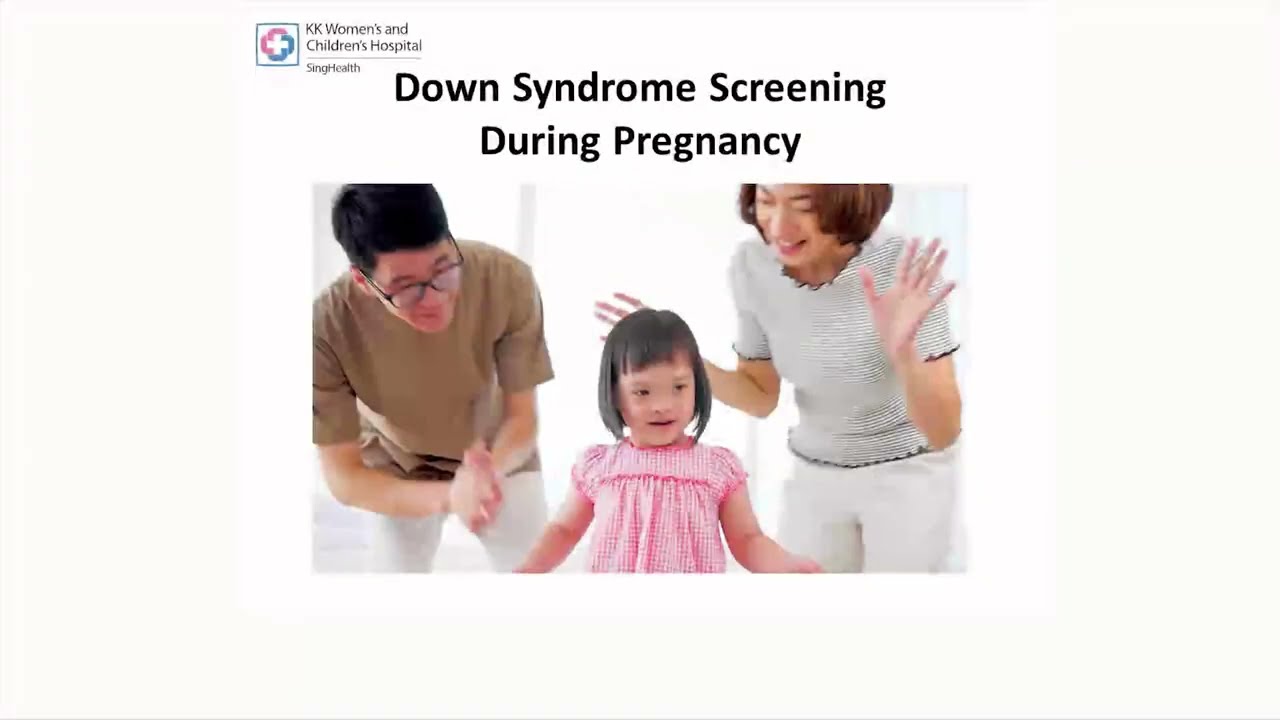 KK Women's and Children's Hospital
SingHealth

Down Syndrome Screening During Pregnancy